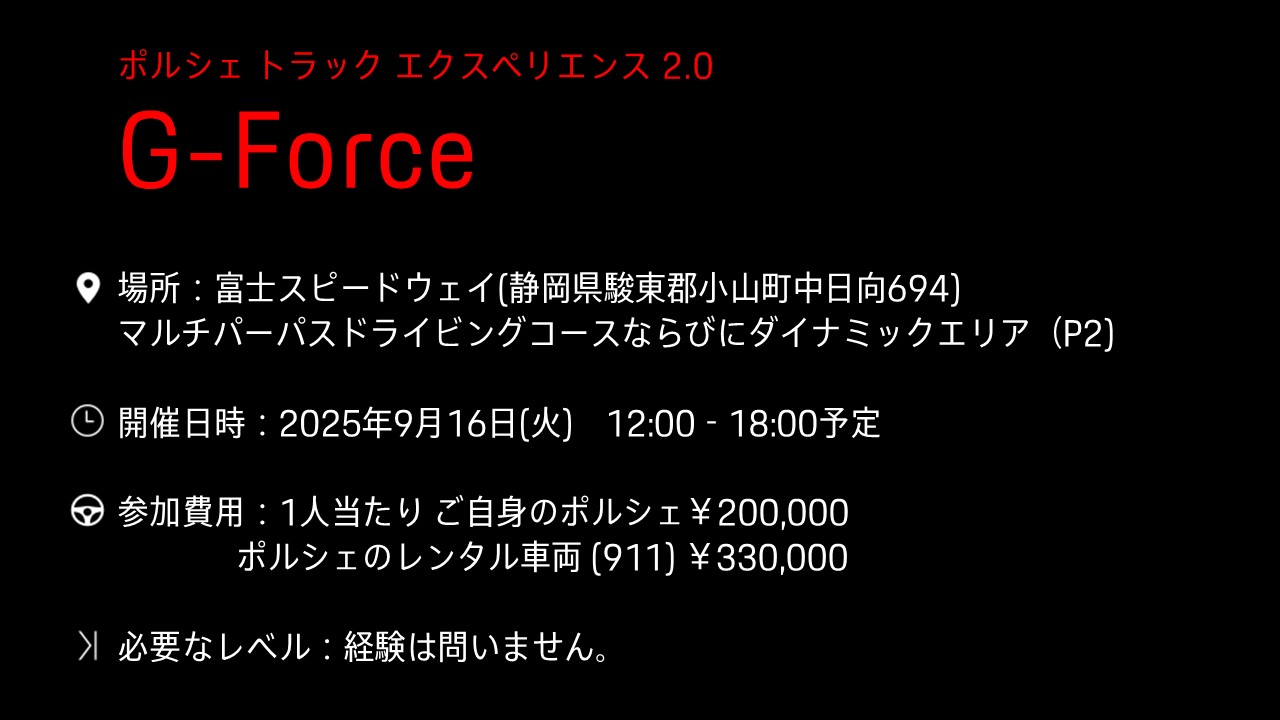 ポルシェ トラック エクスペリエンス 2.0
G-Force

場所：富士スピードウェイ(静岡県駿東郡小山町中日向694)
マルチパーパスドライビングコースならびにダイナミックエリア（P2)

開催日時：2025年9月16日(火)　12:00 - 18:00予定

参加費用：1人当たり ご自身のポルシェ￥200,000
ポルシェのレンタル車両 (911) ￥330,000

必要なレベル：経験は問いません。